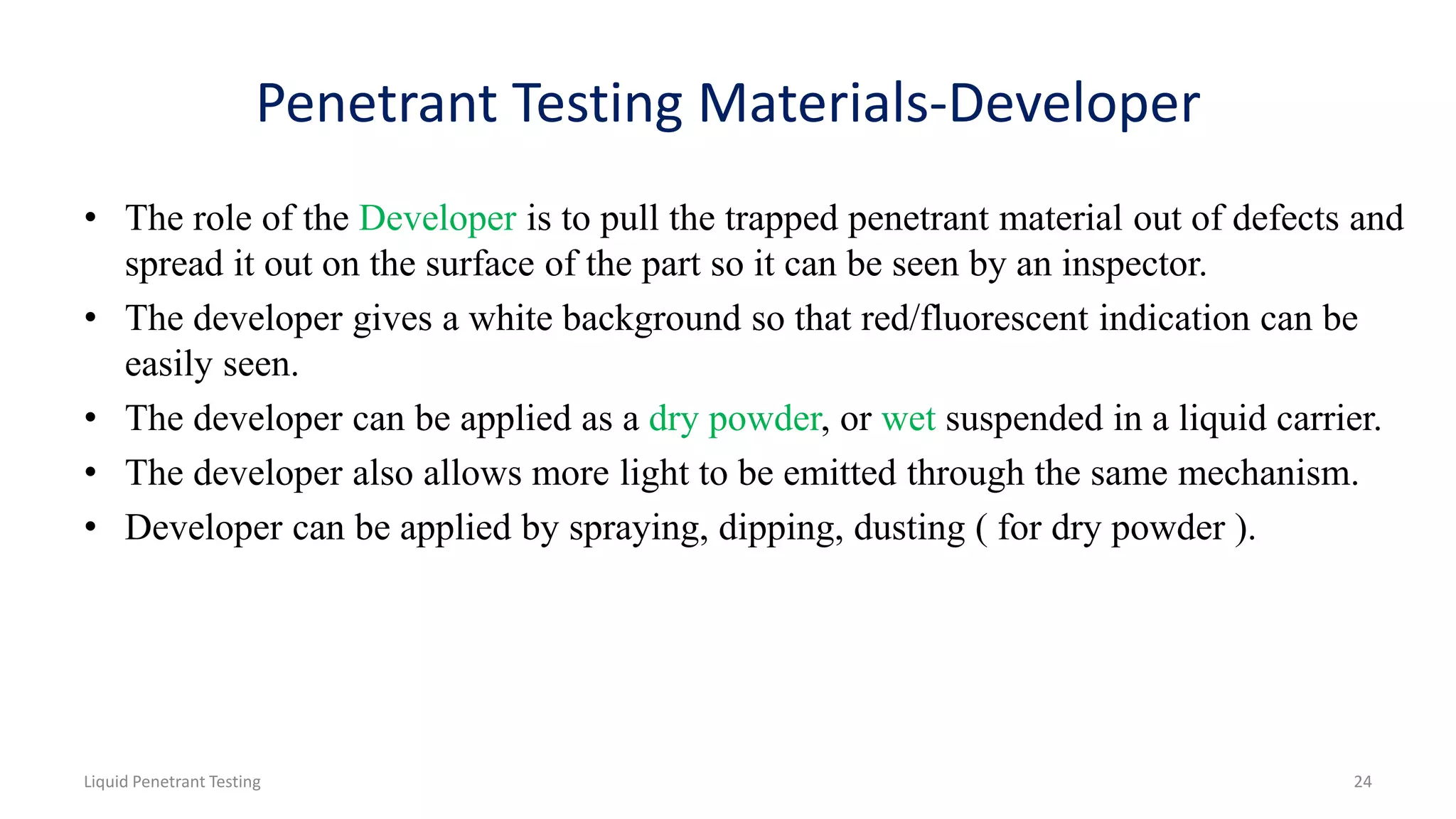 Penetrant Testing Materials-Developer

• The role of the Developer is to pull the trapped penetrant material out of defects and spread it out on the surface of the part so it can be seen by an inspector.
• The developer gives a white background so that red/fluorescent indication can be easily seen.
• The developer can be applied as a dry powder, or wet suspended in a liquid carrier.
• The developer also allows more light to be emitted through the same mechanism.
• Developer can be applied by spraying, dipping, dusting ( for dry powder ).

Liquid Penetrant Testing

24